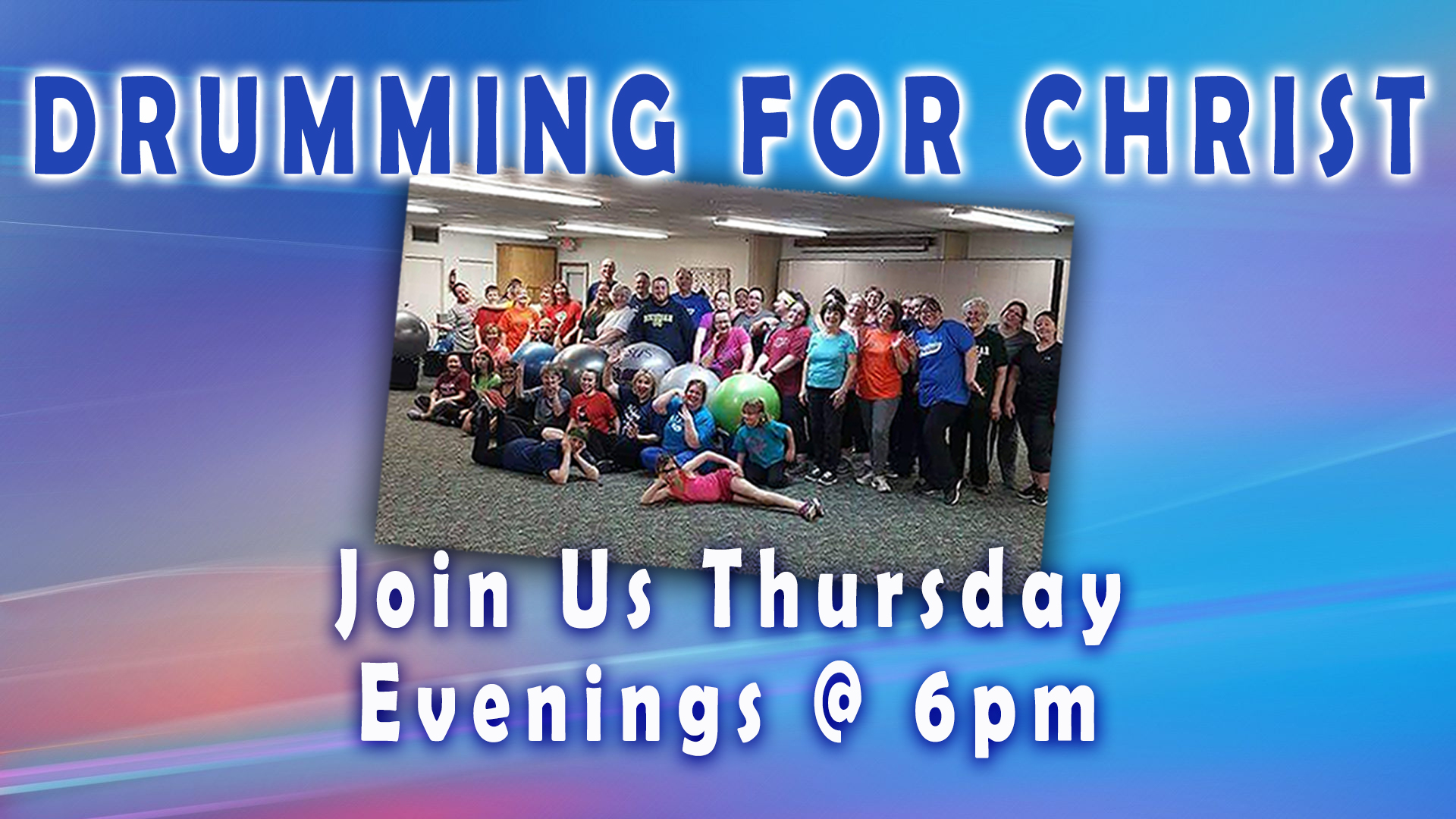 DRUMMING FOR CHRIST

Join Us Thursday Evenings @ 6pm